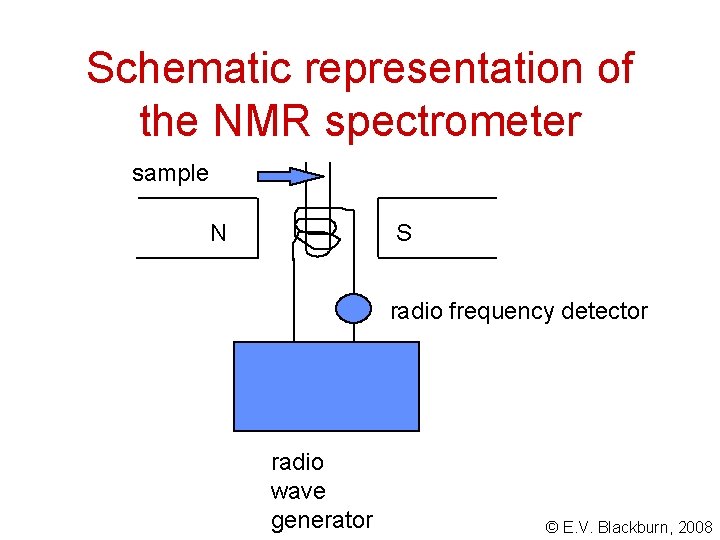 Schematic representation of the NMR spectrometer

sample

N

S

radio frequency detector

radio
wave
generator

© E.V. Blackburn, 2008